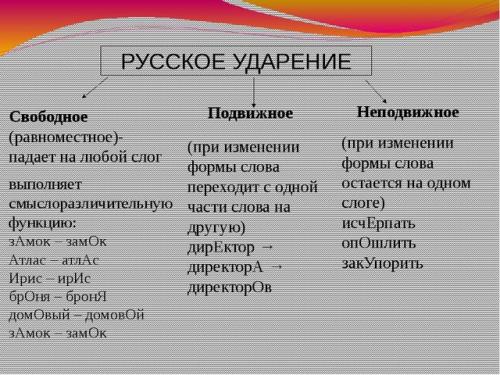 РУССКОЕ УДАРЕНИЕ

Свободное (равноместное)- падает на любой слог

выполняет смыслоразличительную функцию:
зАмок – замОк
Атлас – атлАс
Ирис – ирИс
брОня – бронЯ
домОвый – домовОй
зАмок – замОк

Подвижное

(при изменении формы слова переходит с одной части слова на другую)
дирЕктор →
директорА →
директорОв

Неподвижное

(при изменении формы слова остается на одном слоге)
исчЕрпать
опОшлить
закУпорить